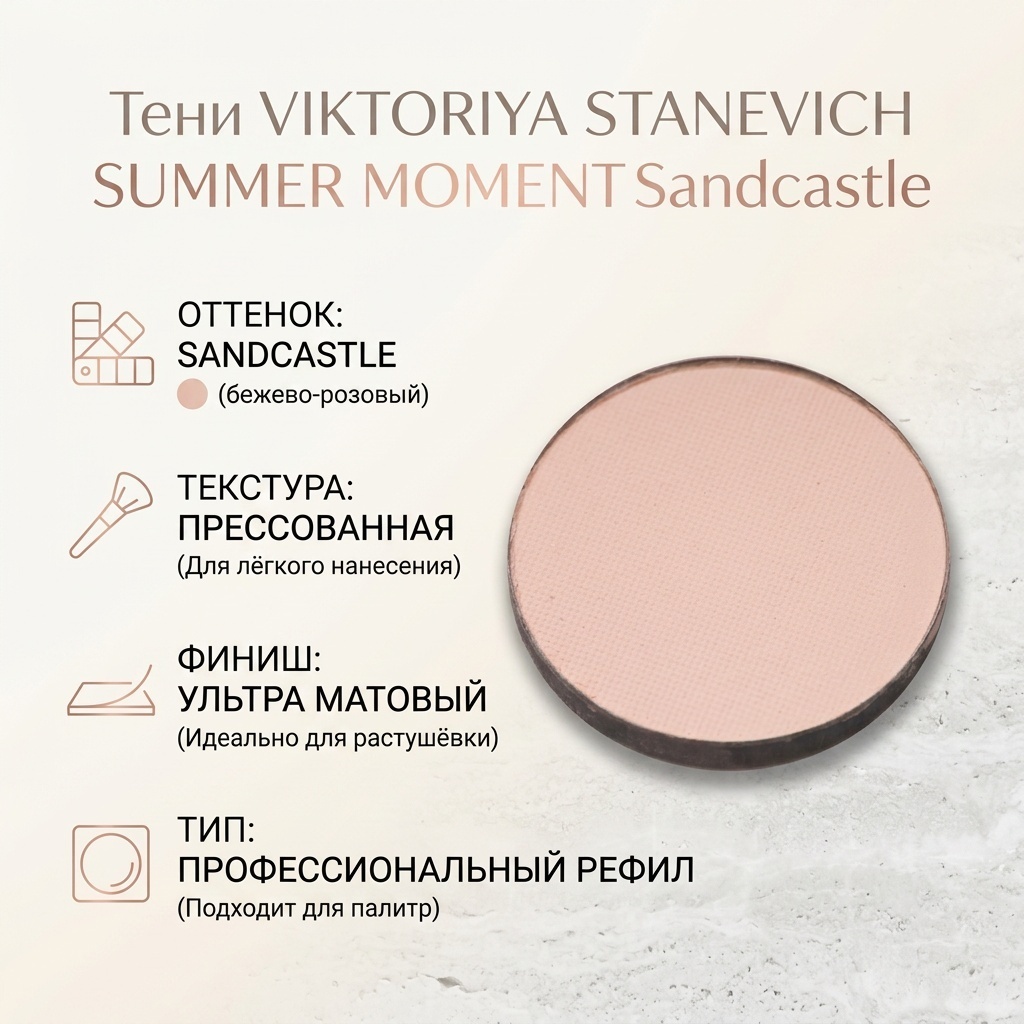 Тени VIKTORIYA STANEVICH
SUMMER MOMENT Sandcastle

ОТТЕНОК:
SANDCASTLE
(бежево-розовый)

ТЕКСТУРА:
ПРЕССОВАННАЯ
(Для лёгкого нанесения)

ФИНИШ:
УЛЬТРА МАТОВЫЙ
(Идеально для растушёвки)

ТИП:
ПРОФЕССИОНАЛЬНЫЙ РЕФИЛ
(Подходит для палитр)